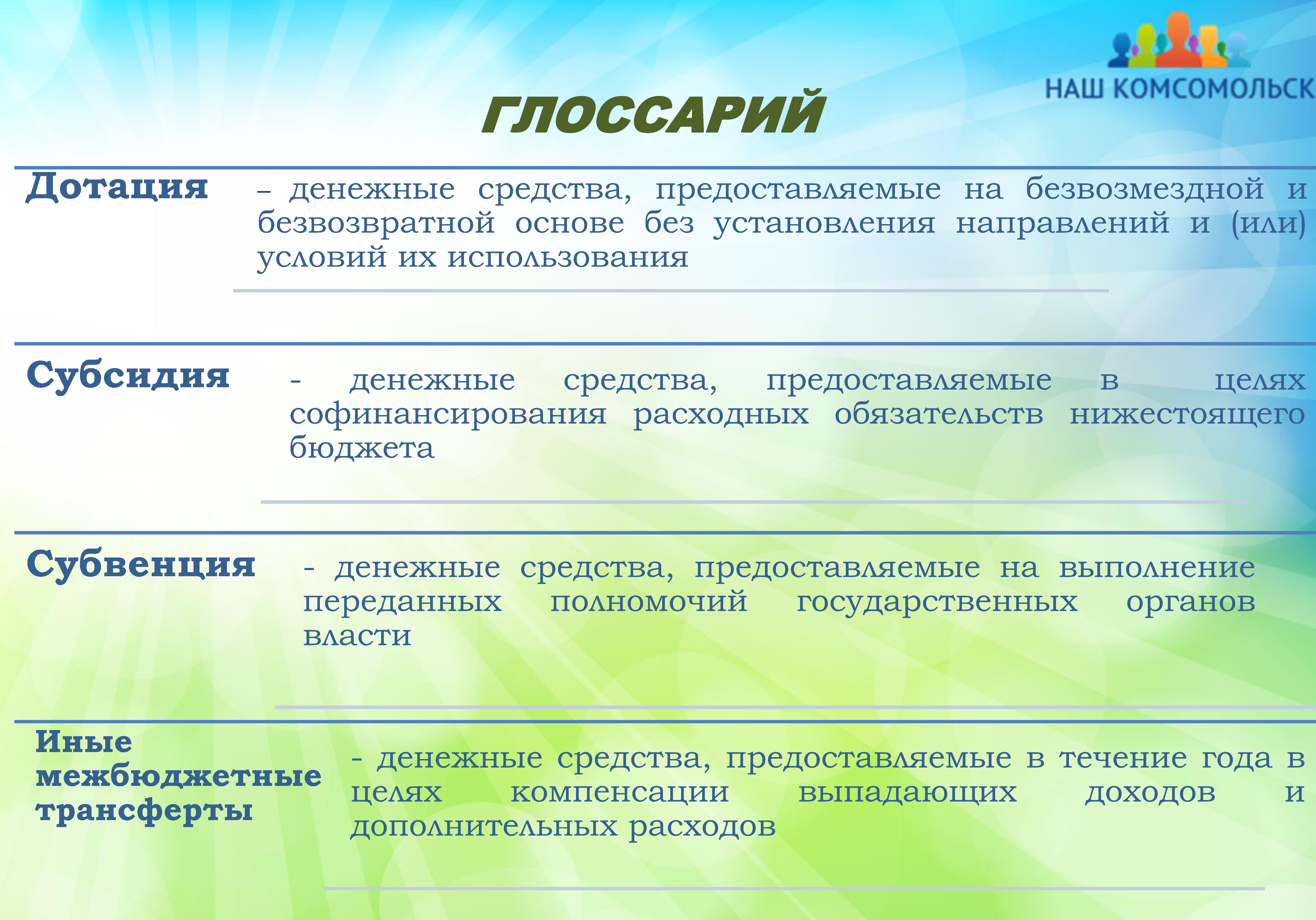 НАШ КОМСОМОЛЬСК

ГЛОССАРИЙ

Дотация – денежные средства, предоставляемые на безвозмездной и безвозвратной основе без установления направлений и (или) условий их использования

Субсидия - денежные средства, предоставляемые в целях софинансирования расходных обязательств нижестоящего бюджета

Субвенция - денежные средства, предоставляемые на выполнение переданных полномочий государственных органов власти

Иные межбюджетные трансферты - денежные средства, предоставляемые в течение года в целях компенсации выпадающих доходов и дополнительных расходов